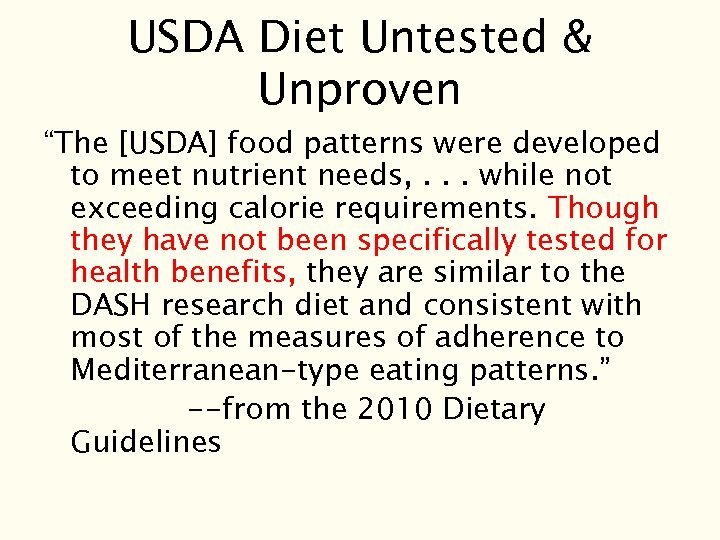 USDA Diet Untested & Unproven

“The [USDA] food patterns were developed to meet nutrient needs, . . . while not exceeding calorie requirements. Though they have not been specifically tested for health benefits, they are similar to the DASH research diet and consistent with most of the measures of adherence to Mediterranean-type eating patterns.”

--from the 2010 Dietary Guidelines